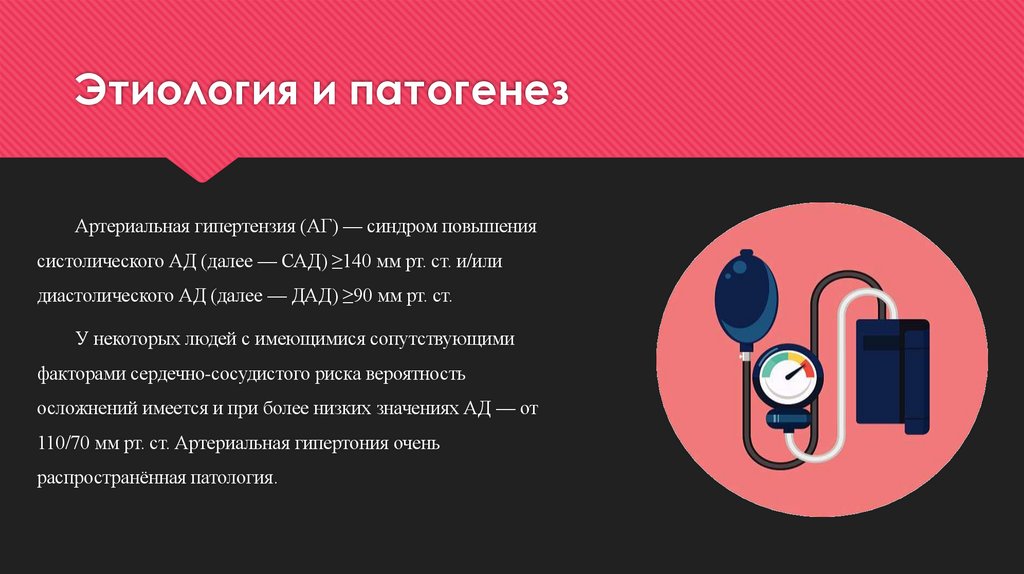 Этиология и патогенез

Артериальная гипертензия (АГ) — синдром повышения систолического АД (далее — САД) ≥140 мм рт. ст. и/или диастолического АД (далее — ДАД) ≥90 мм рт. ст.

У некоторых людей с имеющимися сопутствующими факторами сердечно-сосудистого риска вероятность осложнений имеется и при более низких значениях АД — от 110/70 мм рт. ст. Артериальная гипертония очень распространённая патология.